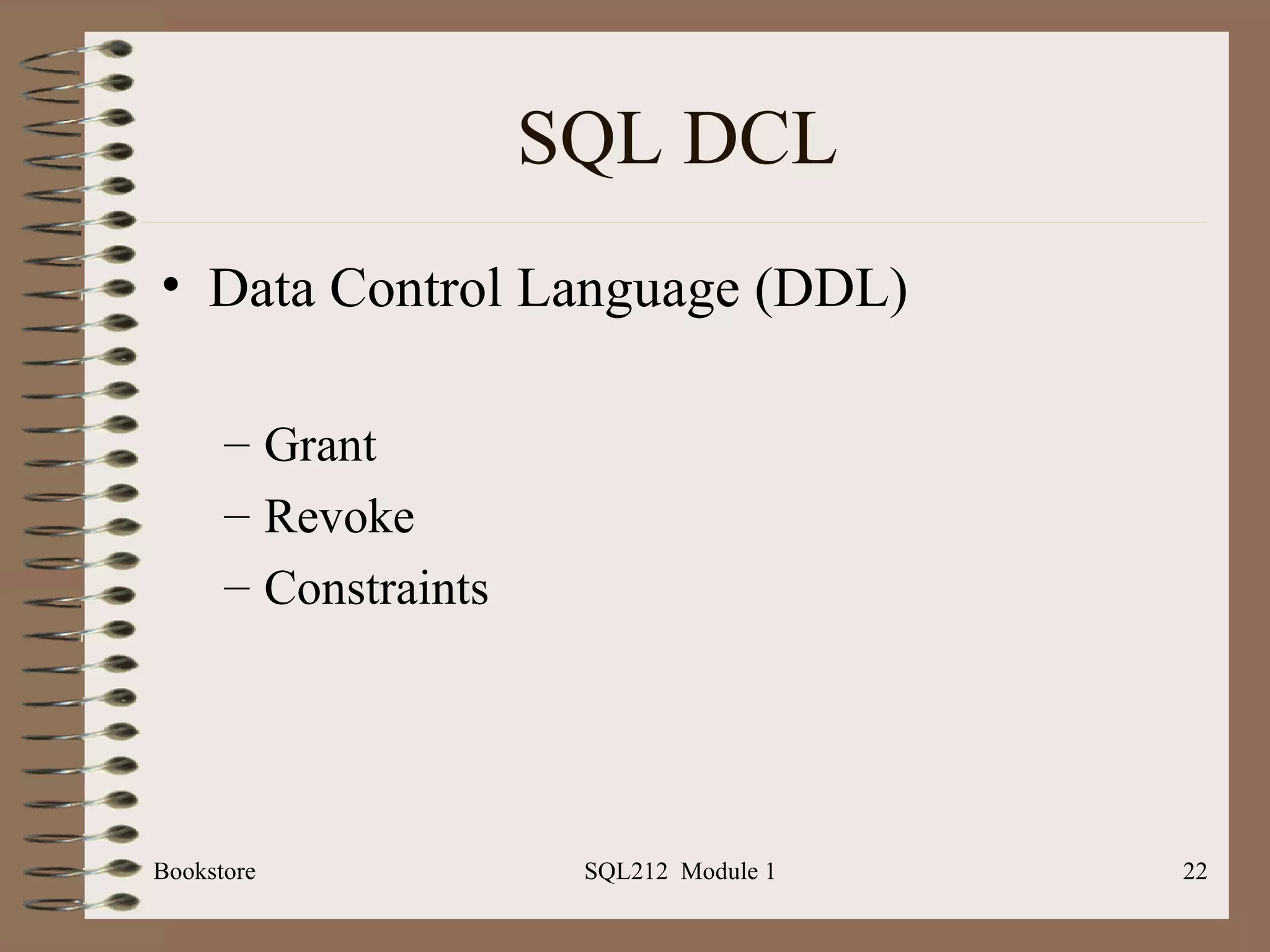 SQL DCL

• Data Control Language (DDL)

– Grant
– Revoke
– Constraints

Bookstore

SQL212 Module 1

22